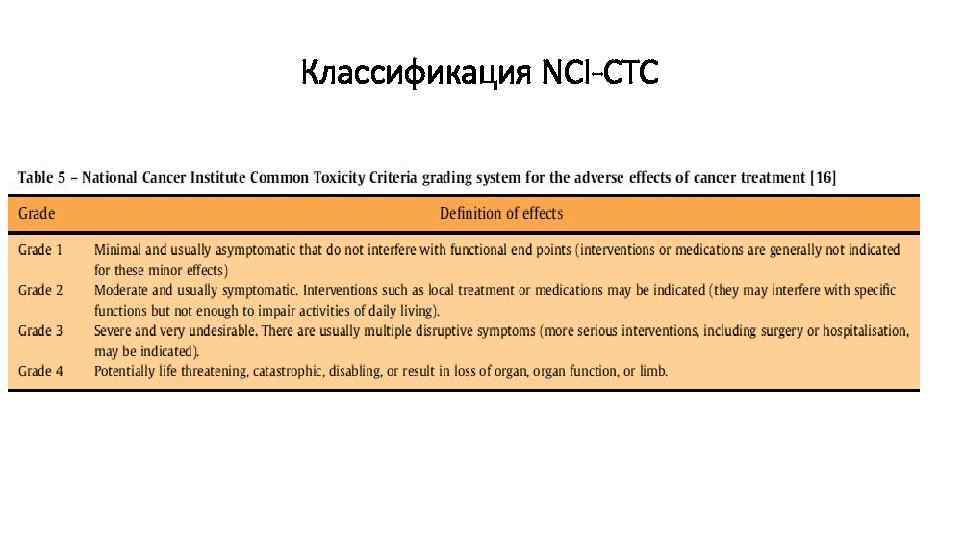 Классификация NCI-CTC

Table 5 – National Cancer Institute Common Toxicity Criteria grading system for the adverse effects of cancer treatment [16]

| Grade | Definition of effects |
|---|---|
| Grade 1 | Minimal and usually asymptomatic that do not interfere with functional end points (interventions or medications are generally not indicated for these minor effects) |
| Grade 2 | Moderate and usually symptomatic. Interventions such as local treatment or medications may be indicated (they may interfere with specific functions but not enough to impair activities of daily living). |
| Grade 3 | Severe and very undesirable. There are usually multiple disruptive symptoms (more serious interventions, including surgery or hospitalisation, may be indicated). |
| Grade 4 | Potentially life threatening, catastrophic, disabling, or result in loss of organ, organ function, or limb. |